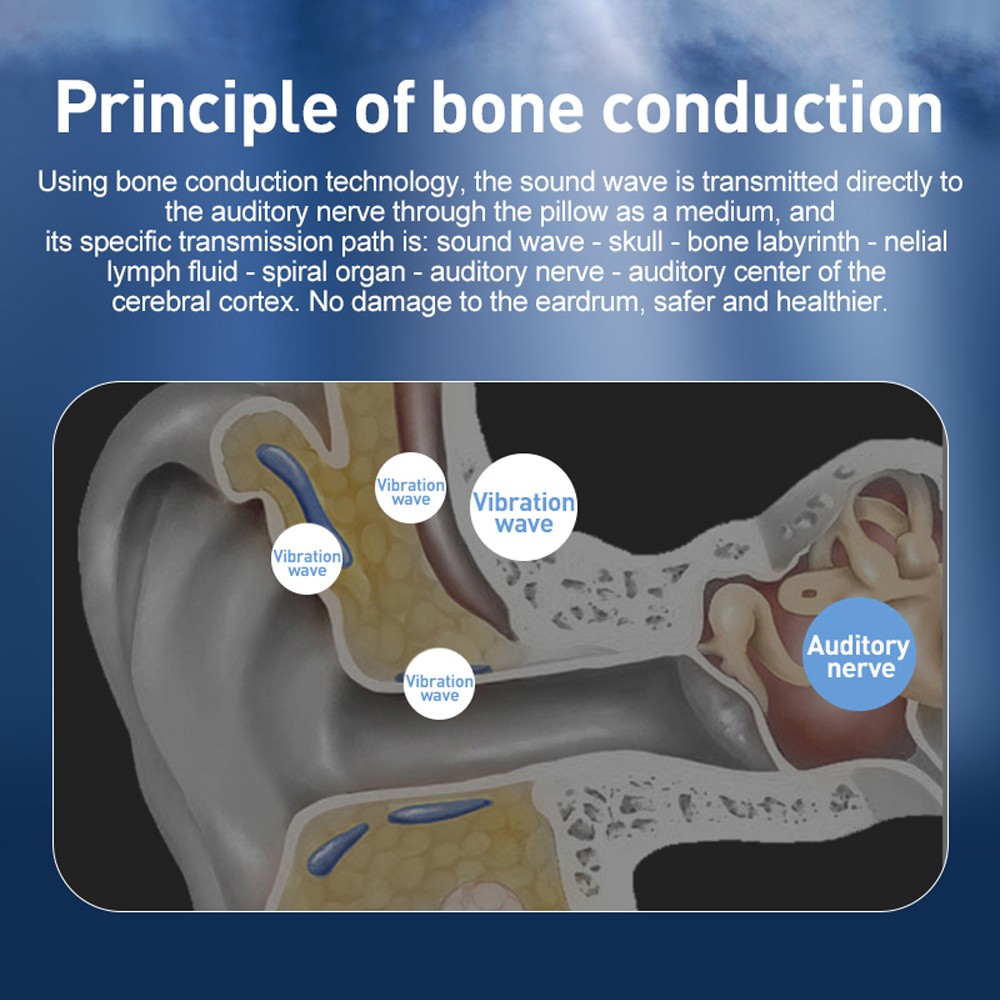 Principle of bone conduction

Using bone conduction technology, the sound wave is transmitted directly to the auditory nerve through the pillow as a medium, and its specific transmission path is: sound wave - skull - bone labyrinth - nelial lymph fluid - spiral organ - auditory nerve - auditory center of the cerebral cortex. No damage to the eardrum, safer and healthier.

Vibration wave

Vibration wave

Vibration wave

Vibration wave

Auditory nerve